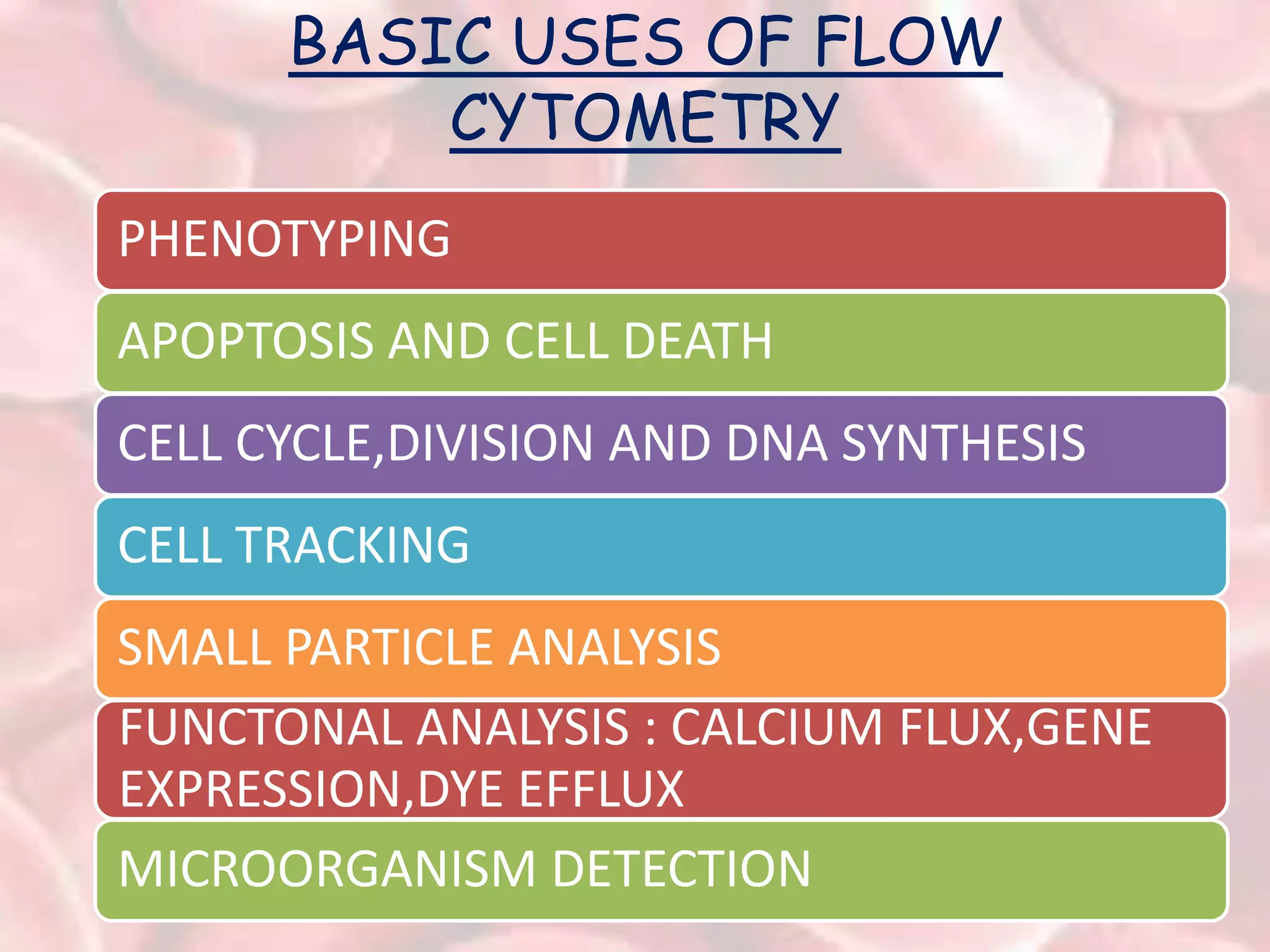 BASIC USES OF FLOW CYTOMETRY

PHENOTYPING

APOPTOSIS AND CELL DEATH

CELL CYCLE,DIVISION AND DNA SYNTHESIS

CELL TRACKING

SMALL PARTICLE ANALYSIS

FUNCTONAL ANALYSIS : CALCIUM FLUX,GENE EXPRESSION,DYE EFFLUX

MICROORGANISM DETECTION